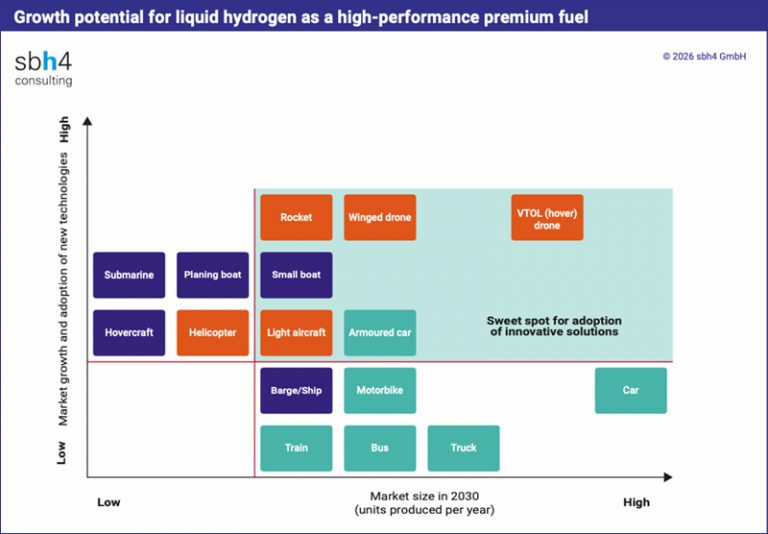 Growth potential for liquid hydrogen as a high-performance premium fuel

sbh4 consulting

© 2026 sbh4 GmbH

High

Market growth and adoption of new technologies

Low

Rocket

Winged drone

VTOL (hover) drone

Submarine

Planing boat

Small boat

Hovercraft

Helicopter

Light aircraft

Armoured car

Sweet spot for adoption of innovative solutions

Barge/Ship

Motorbike

Car

Train

Bus

Truck

Low

Market size in 2030 (units produced per year)

High